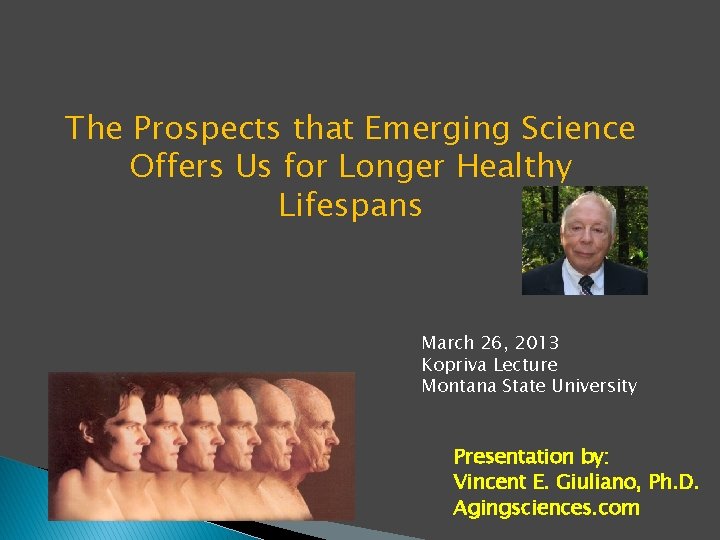 The Prospects that Emerging Science Offers Us for Longer Healthy Lifespans

March 26, 2013
Kopriva Lecture
Montana State University

Presentation by:
Vincent E. Giuliano, Ph.D.
Agingsciences.com